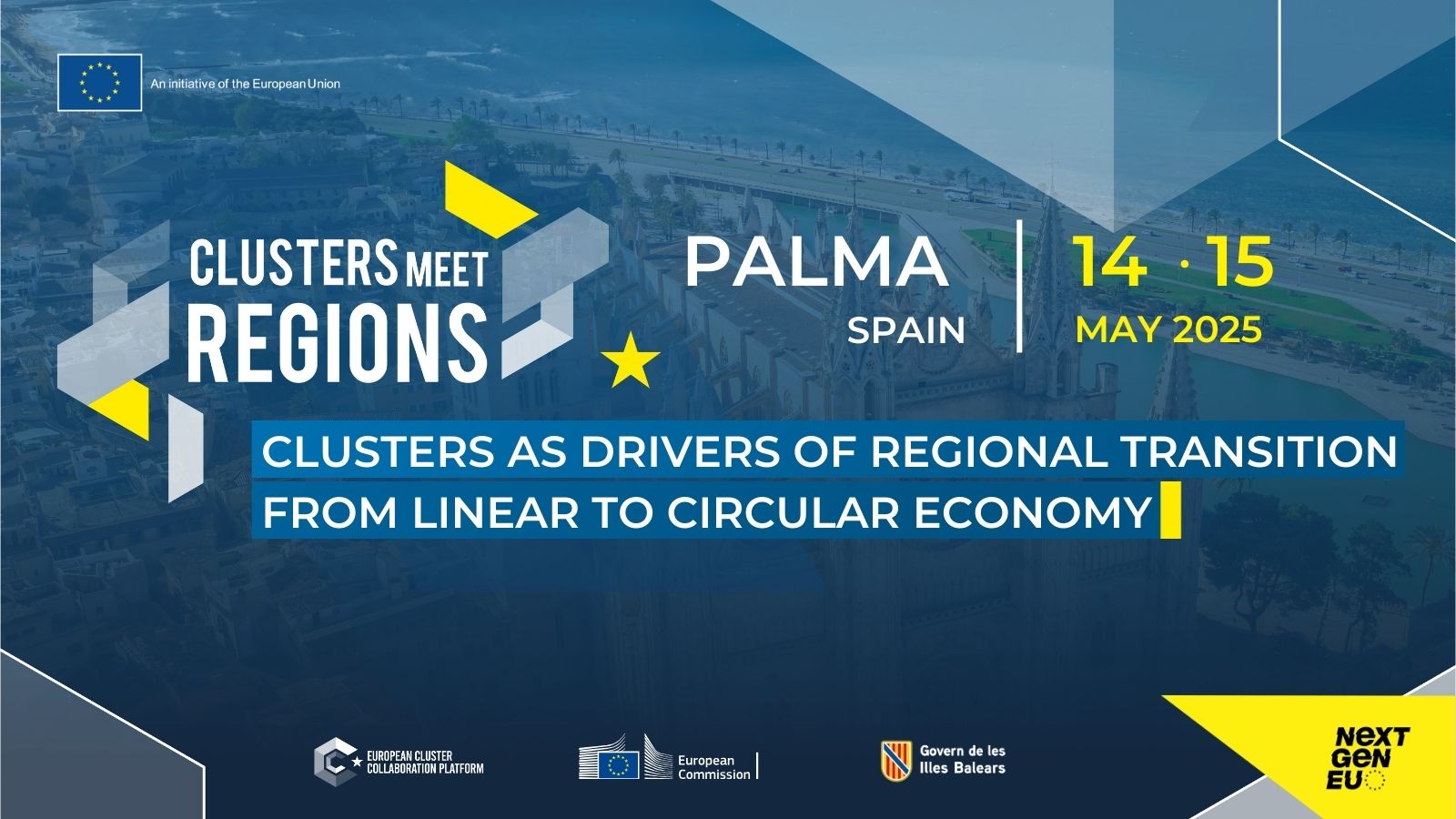 An initiative of the European Union

CLUSTERS MEET REGIONS

PALMA
SPAIN

14 · 15
MAY 2025

CLUSTERS AS DRIVERS OF REGIONAL TRANSITION FROM LINEAR TO CIRCULAR ECONOMY

EUROPEAN CLUSTER COLLABORATION PLATFORM

European Commission

Govern de les Illes Balears

NEXT GEN EU